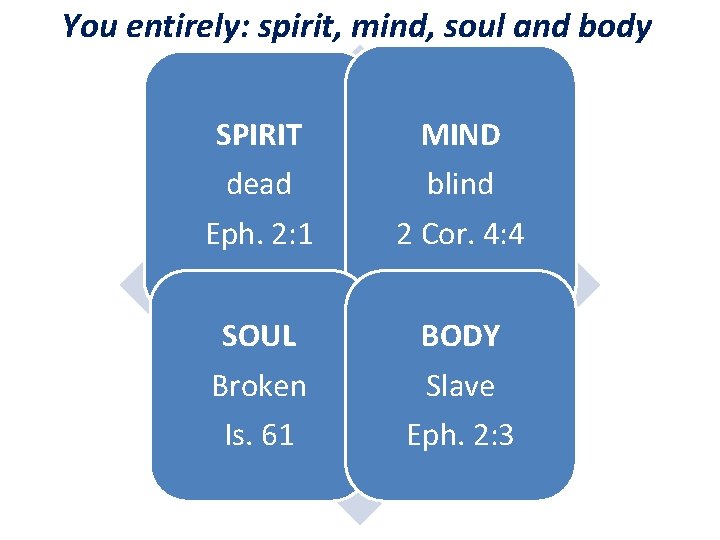 You entirely: spirit, mind, soul and body

SPIRIT
dead
Eph. 2:1

MIND
blind
2 Cor. 4:4

SOUL
Broken
Is. 61

BODY
Slave
Eph. 2:3